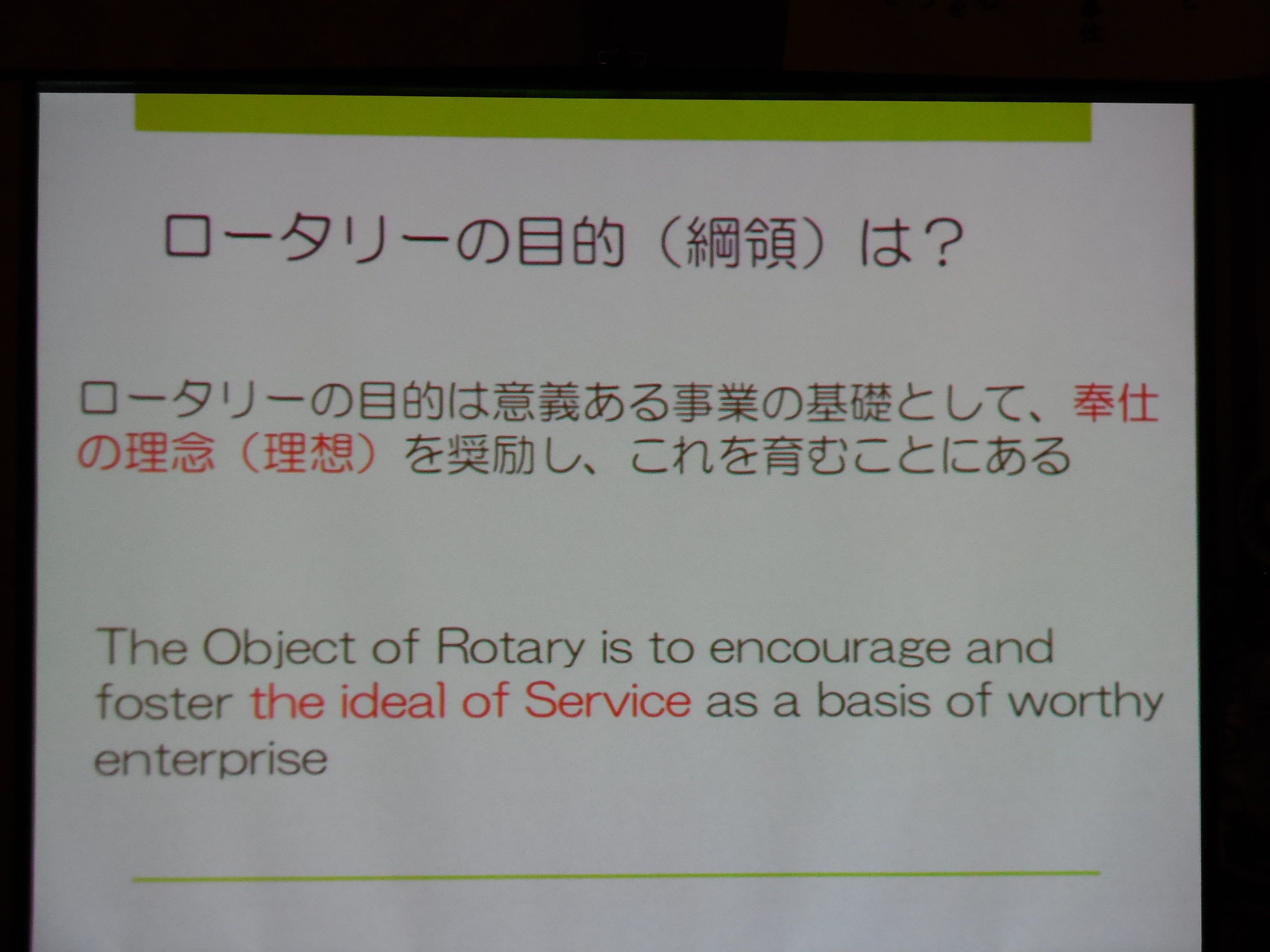 ロータリーの目的（綱領）は？

ロータリーの目的は意義ある事業の基礎として、奉仕の理念（理想）を奨励し、これを育むことにある

The Object of Rotary is to encourage and foster the ideal of Service as a basis of worthy enterprise